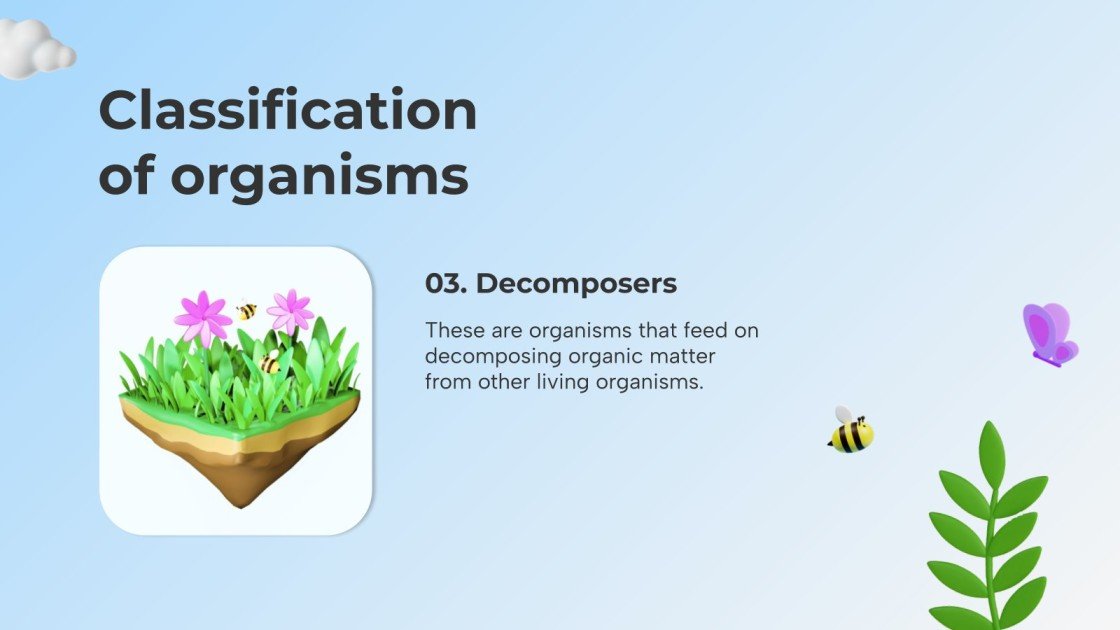 Classification of organisms

03. Decomposers

These are organisms that feed on decomposing organic matter from other living organisms.